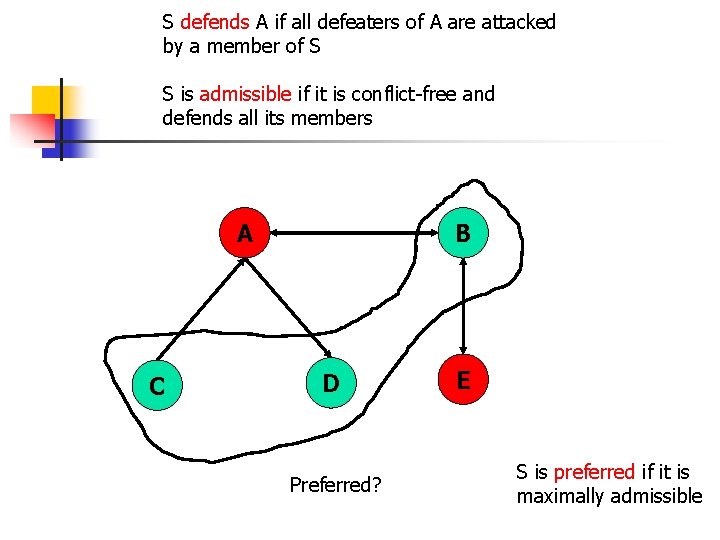 S defends A if all defeaters of A are attacked by a member of S

S is admissible if it is conflict-free and defends all its members

A

B

C

D

E

Preferred?

S is preferred if it is maximally admissible